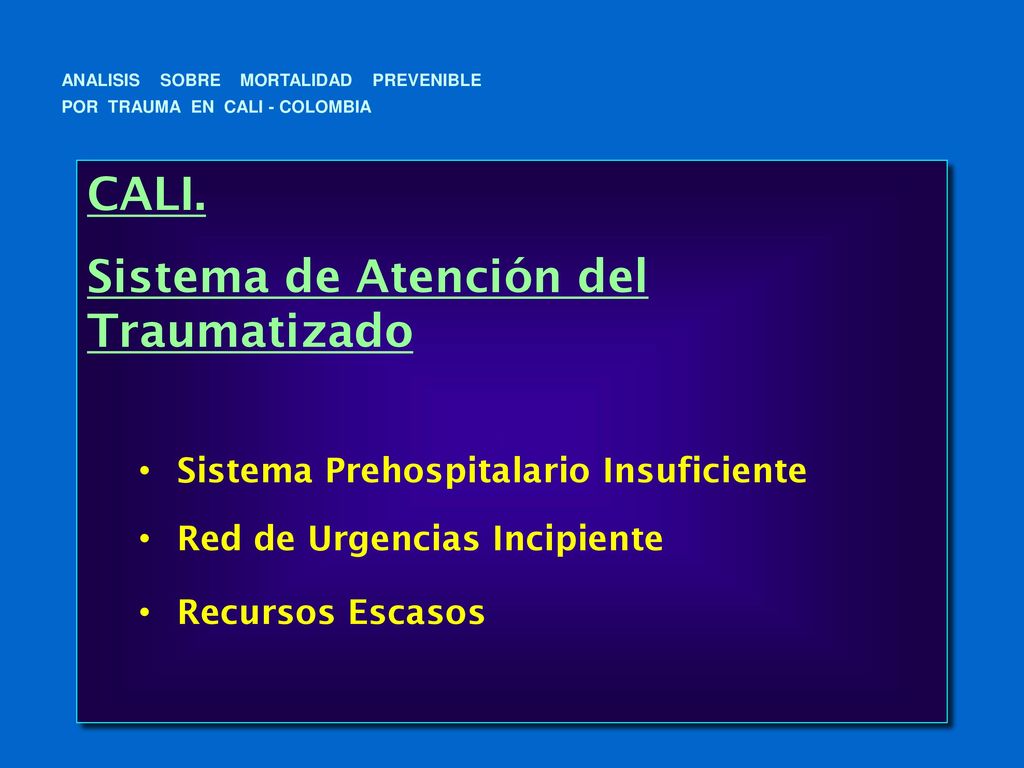 ANALISIS SOBRE MORTALIDAD PREVENIBLE
POR TRAUMA EN CALI - COLOMBIA

CALI.

Sistema de Atención del Traumatizado

• Sistema Prehospitalario Insuficiente
• Red de Urgencias Incipiente
• Recursos Escasos